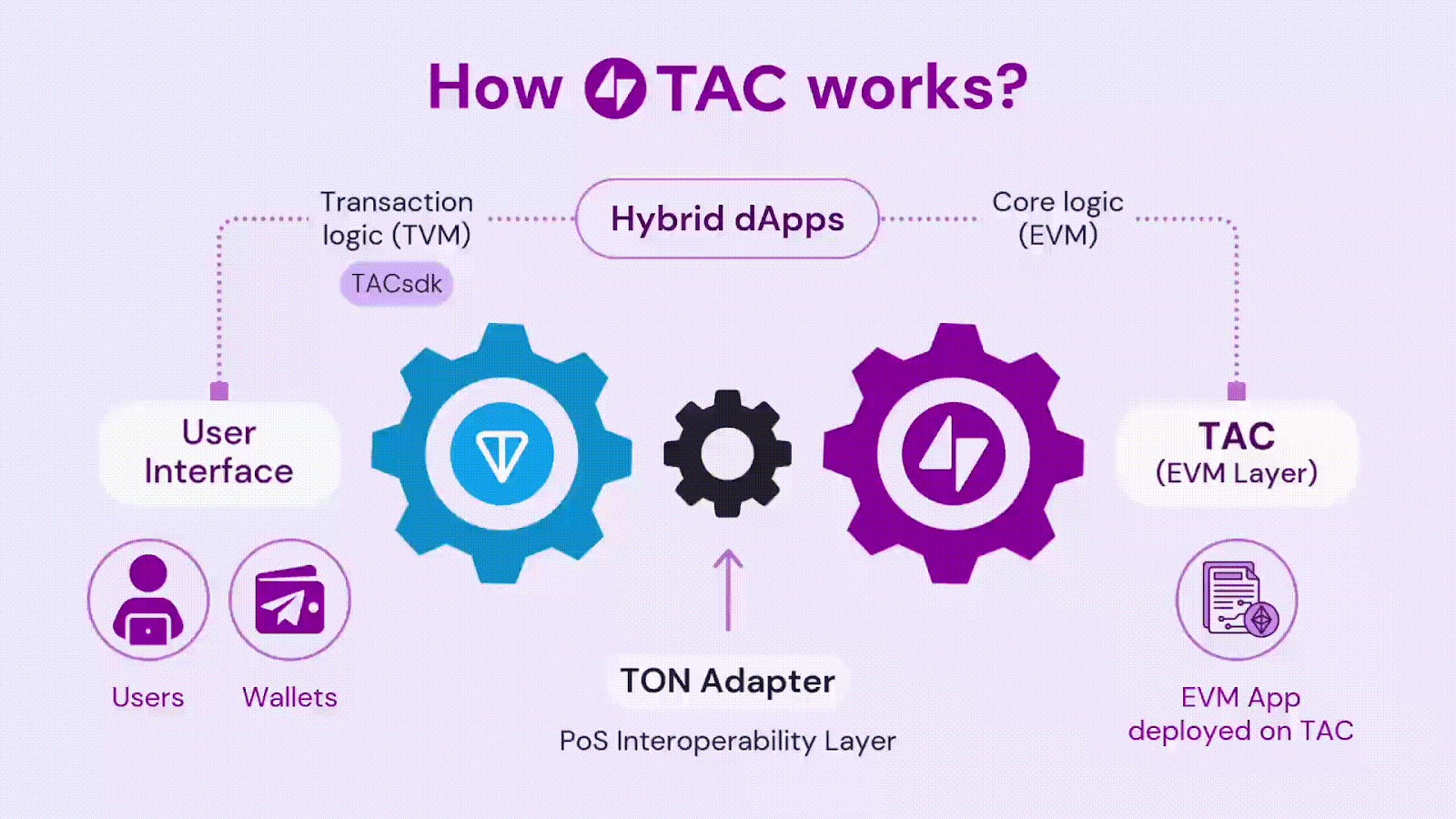 How TAC works?

Transaction logic (TVM)

TACsdk

Hybrid dApps

Core logic (EVM)

User Interface

TAC (EVM Layer)

Users

Wallets

TON Adapter

PoS Interoperability Layer

EVM App deployed on TAC